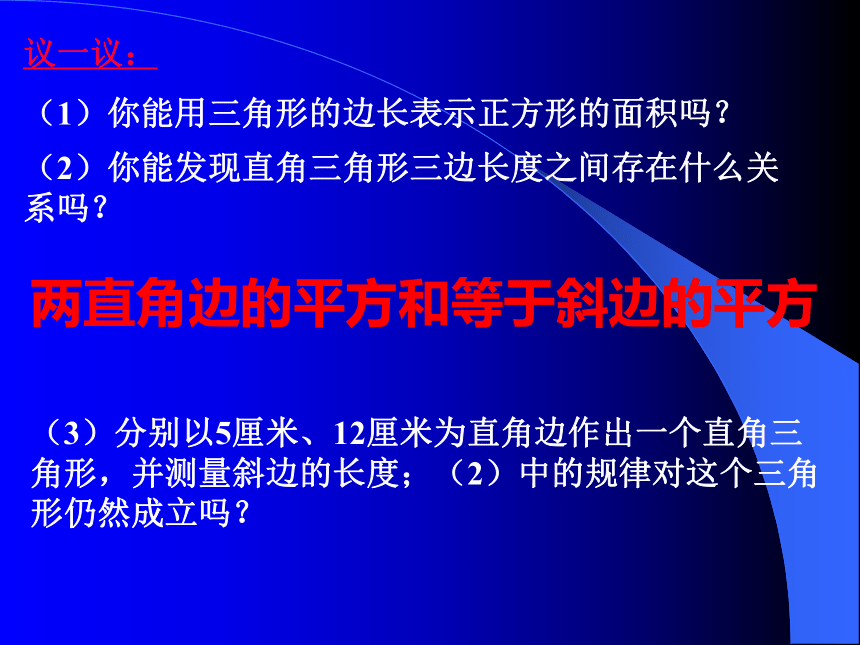 议一议：

（1）你能用三角形的边长表示正方形的面积吗？

（2）你能发现直角三角形三边长度之间存在什么关系吗？

两直角边的平方和等于斜边的平方

（3）分别以5厘米、12厘米为直角边作出一个直角三角形，并测量斜边的长度；（2）中的规律对这个三角形仍然成立吗？